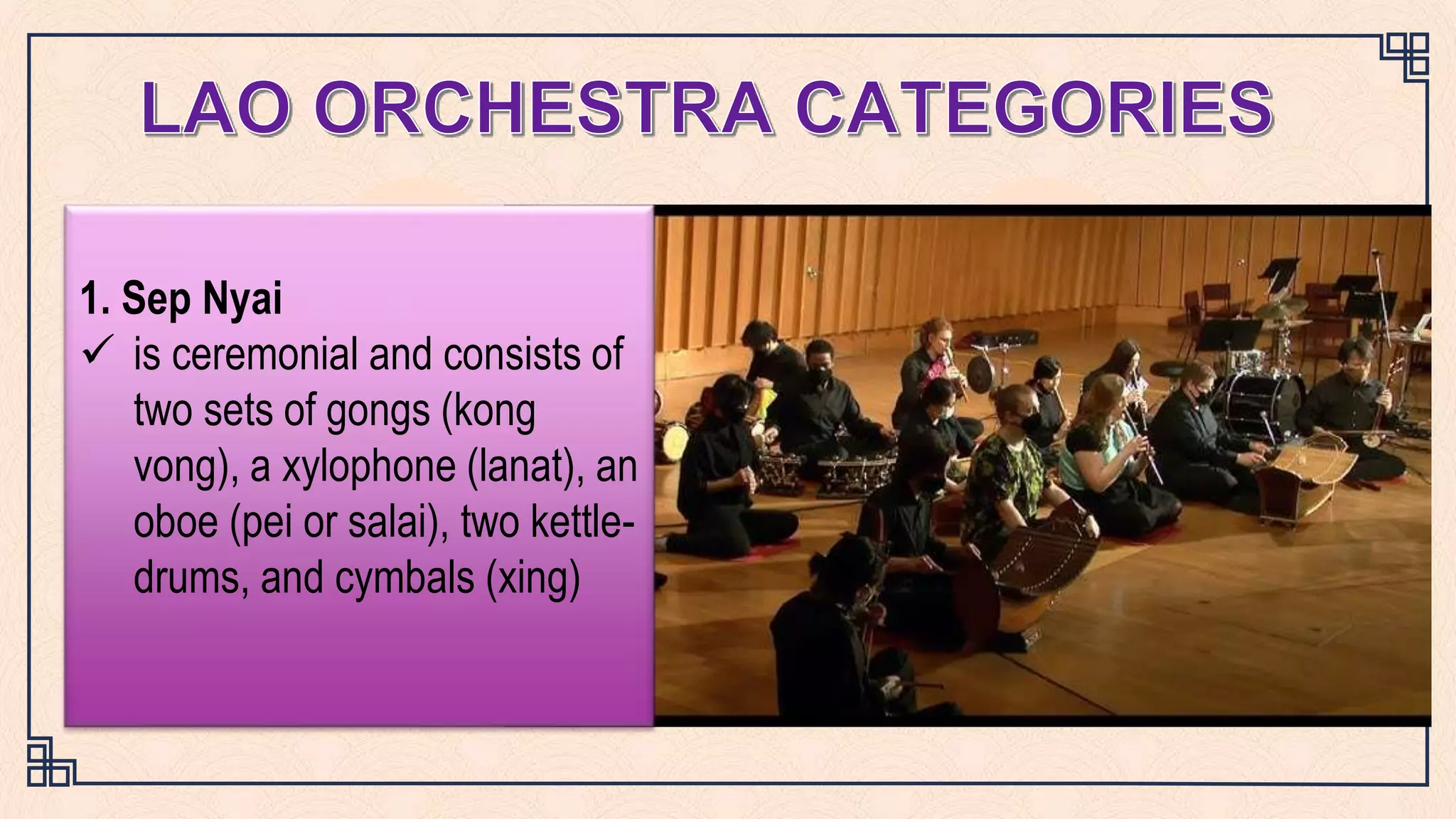 LAO ORCHESTRA CATEGORIES

1. Sep Nyai
✓ is ceremonial and consists of two sets of gongs (kong vong), a xylophone (lanat), an oboe (pei or salai), two kettle-drums, and cymbals (xing)